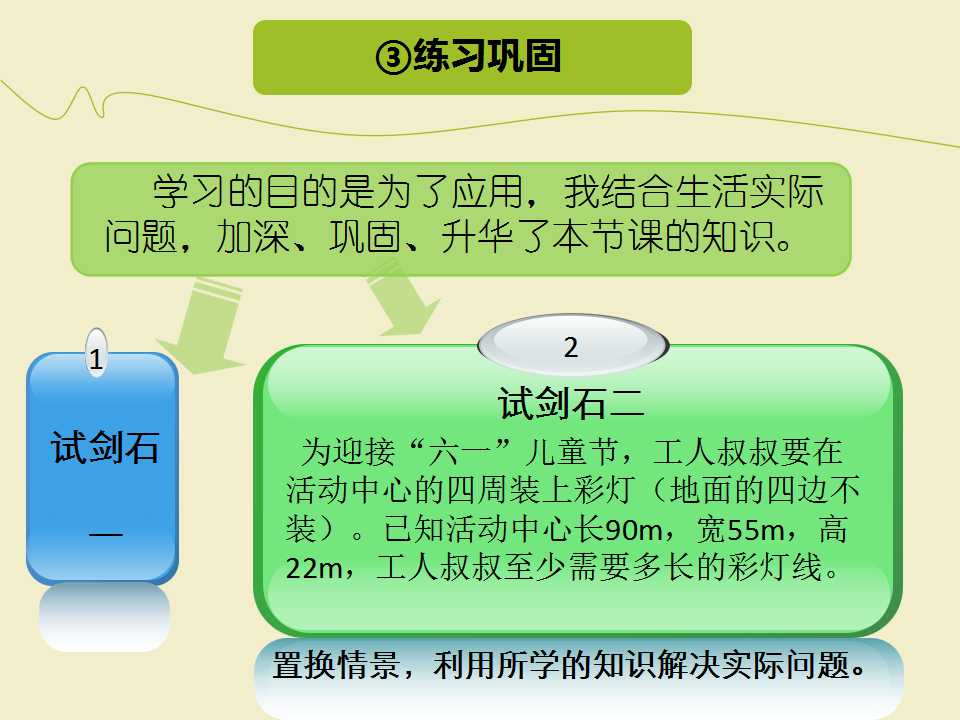 ③练习巩固

学习的目的是为了应用，我结合生活实际问题，加深、巩固、升华了本节课的知识。

1

试剑石一

2

试剑石二

为迎接“六一”儿童节，工人叔叔要在活动中心的四周装上彩灯（地面的四边不装）。已知活动中心长90m，宽55m，高22m，工人叔叔至少需要多长的彩灯线。

置换情景，利用所学的知识解决实际问题。